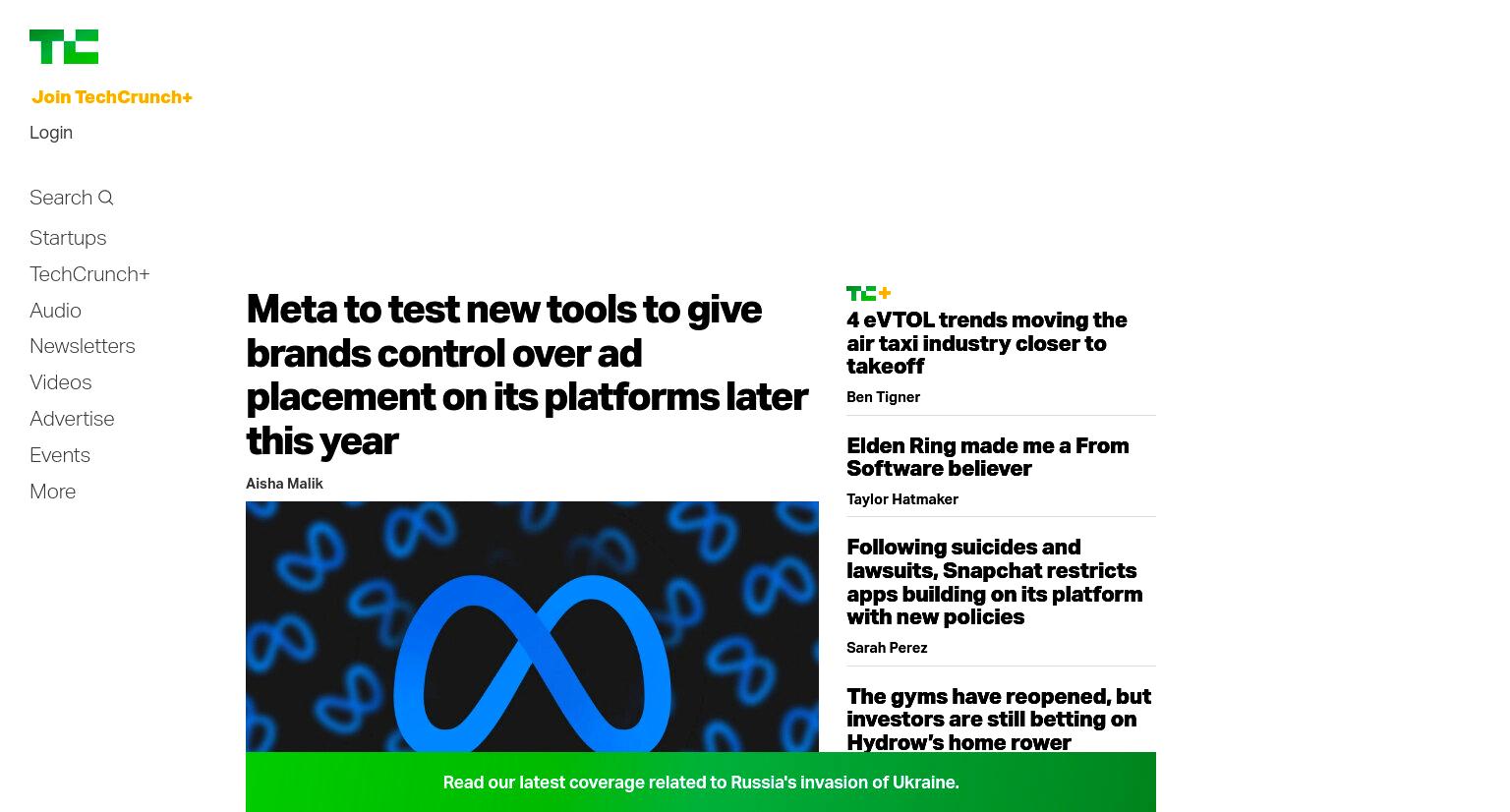 TC

Join TechCrunch+

Login

Search

Startups

TechCrunch+

Audio

Newsletters

Videos

Advertise

Events

More

Meta to test new tools to give brands control over ad placement on its platforms later this year

Aisha Malik

TC+

4 eVTOL trends moving the air taxi industry closer to takeoff

Ben Tigner

Elden Ring made me a From Software believer

Taylor Hatmaker

Following suicides and lawsuits, Snapchat restricts apps building on its platform with new policies

Sarah Perez

The gyms have reopened, but investors are still betting on Hydrow's home rower

Read our latest coverage related to Russia's invasion of Ukraine.